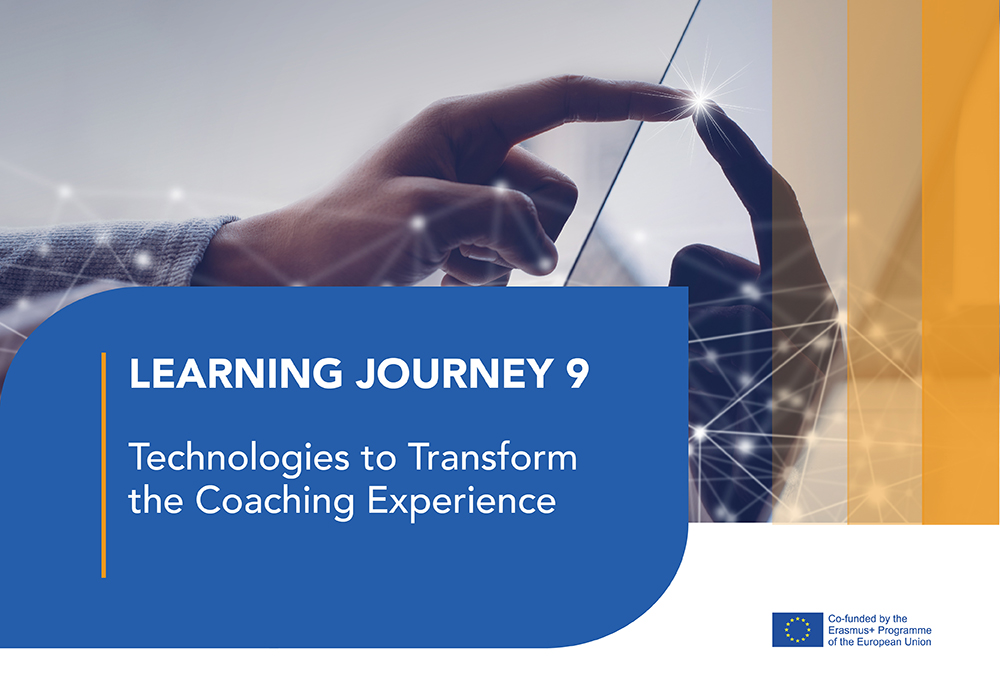 LEARNING JOURNEY 9

Technologies to Transform the Coaching Experience

Co-funded by the Erasmus+ Programme of the European Union